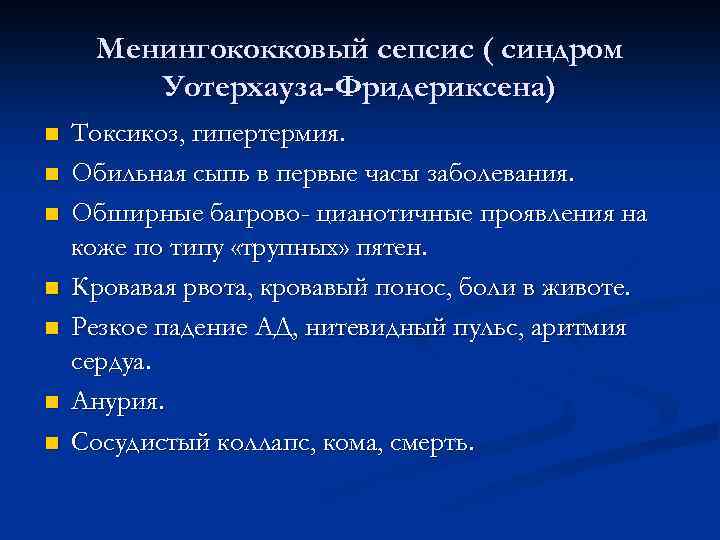 Менингококковый сепсис ( синдром Уотерхауза-Фридериксена)

- Токсикоз, гипертермия.
- Обильная сыпь в первые часы заболевания.
- Обширные багрово- цианотичные проявления на коже по типу «трупных» пятен.
- Кровавая рвота, кровавый понос, боли в животе.
- Резкое падение АД, нитевидный пульс, аритмия сердуа.
- Анурия.
- Сосудистый коллапс, кома, смерть.